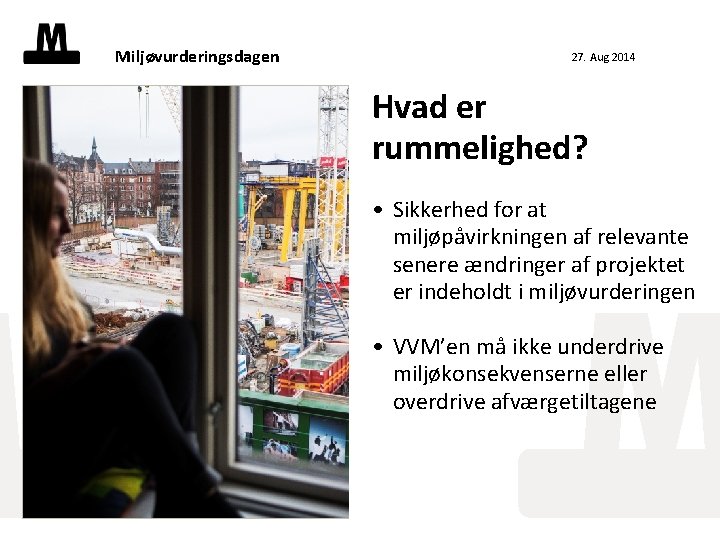 M

Miljøvurderingsdagen

27. Aug 2014

Hvad er rummelighed?

• Sikkerhed for at miljøpåvirkningen af relevante senere ændringer af projektet er indeholdt i miljøvurderingen

• VVM'en må ikke underdrive miljøkonsekvenserne eller overdrive afværgetiltagene